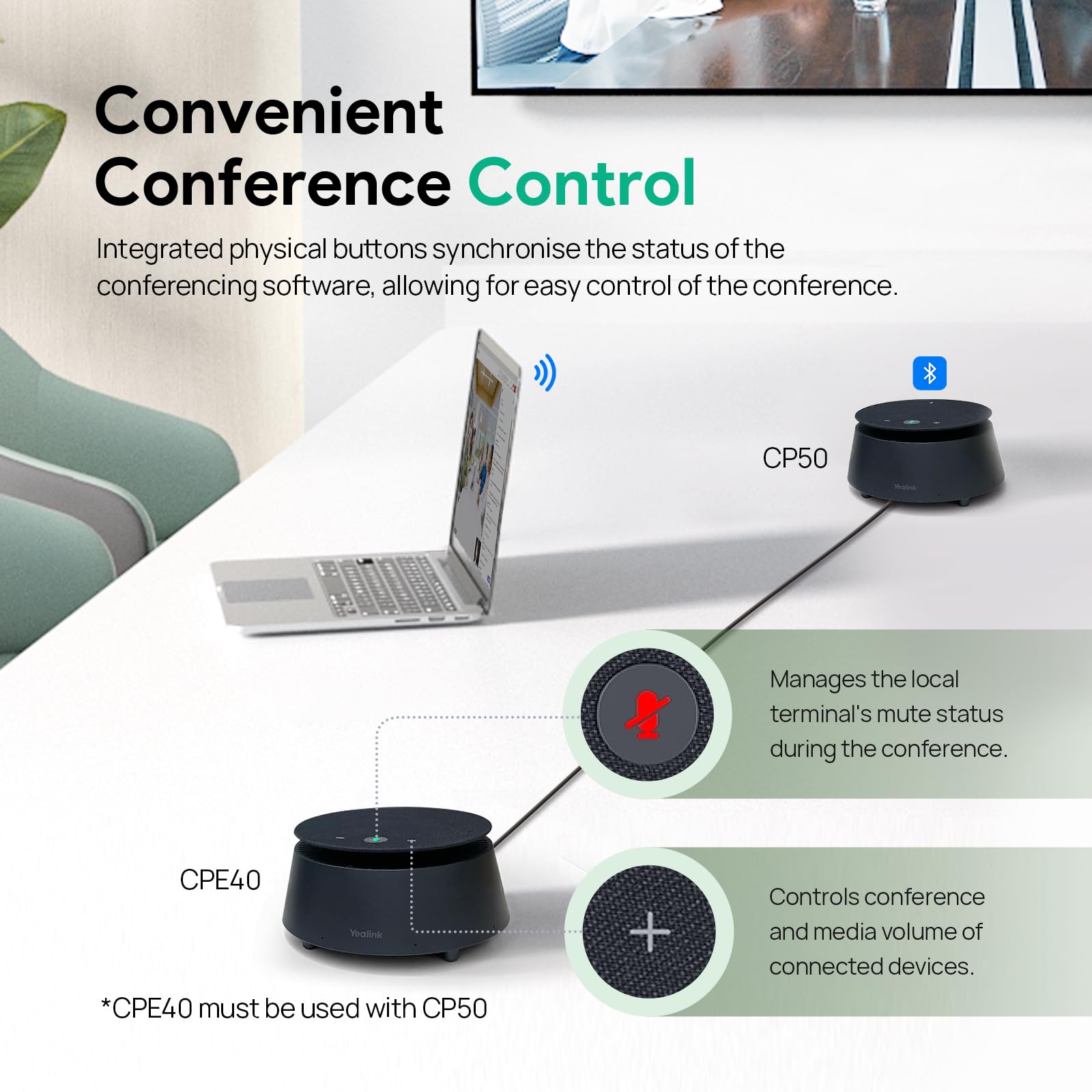 Convenient Conference Control

Integrated physical buttons synchronise the status of the conferencing software, allowing for easy control of the conference.

CP50

Yealink

Manages the local terminal's mute status during the conference.

CPE40

Yealink

Controls conference and media volume of connected devices.

*CPE40 must be used with CP50